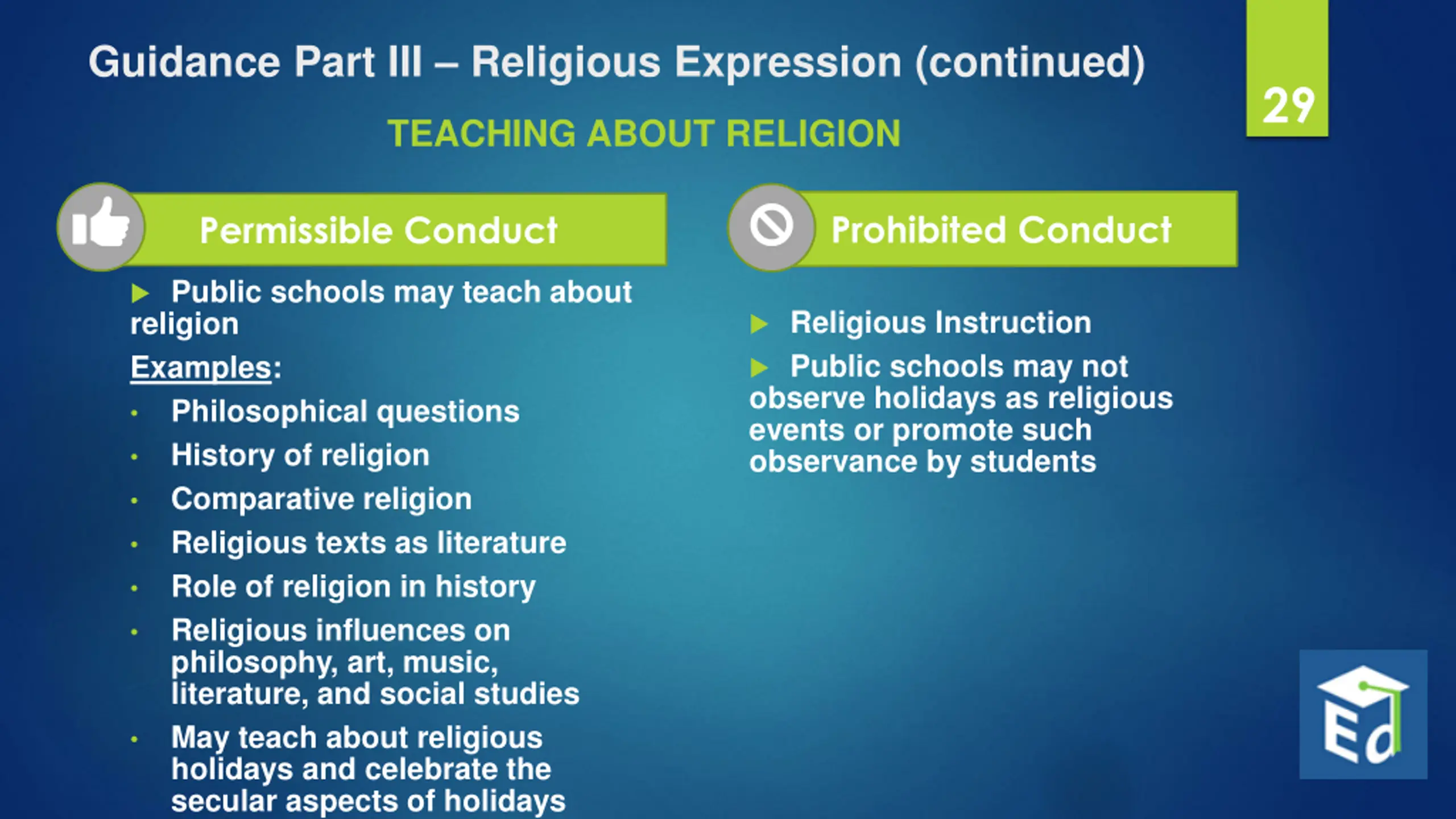 Guidance Part III – Religious Expression (continued)

29

TEACHING ABOUT RELIGION

Permissible Conduct

▶ Public schools may teach about religion

Examples:

• Philosophical questions
• History of religion
• Comparative religion
• Religious texts as literature
• Role of religion in history
• Religious influences on philosophy, art, music, literature, and social studies
• May teach about religious holidays and celebrate the secular aspects of holidays

Prohibited Conduct

▶ Religious Instruction

▶ Public schools may not observe holidays as religious events or promote such observance by students

Ed